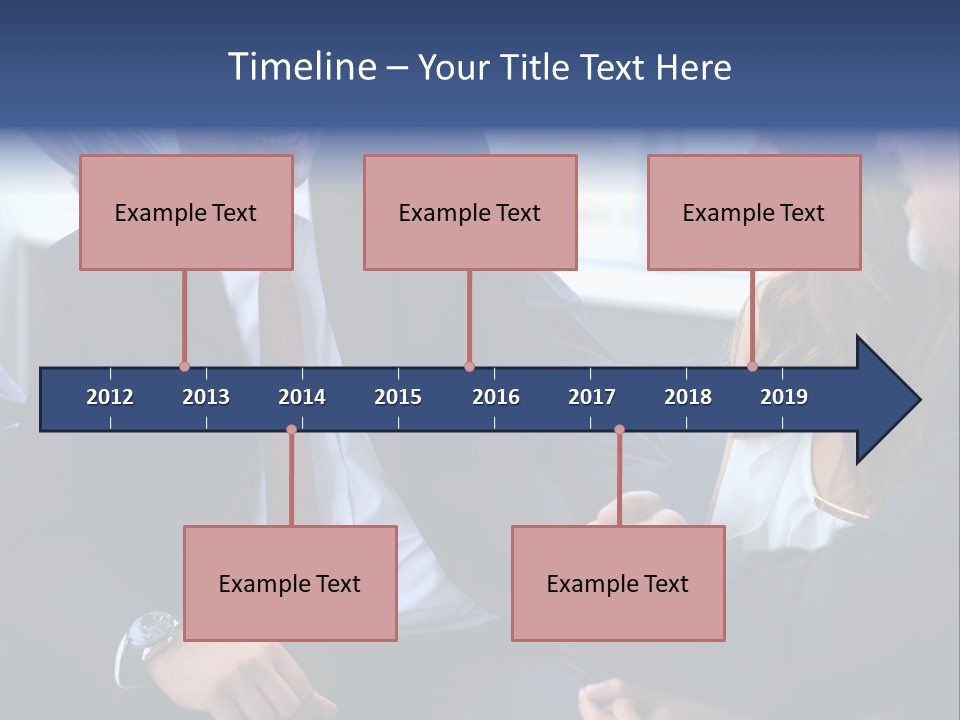 Timeline – Your Title Text Here

Example Text

Example Text

Example Text

2012 2013 2014 2015 2016 2017 2018 2019

Example Text

Example Text